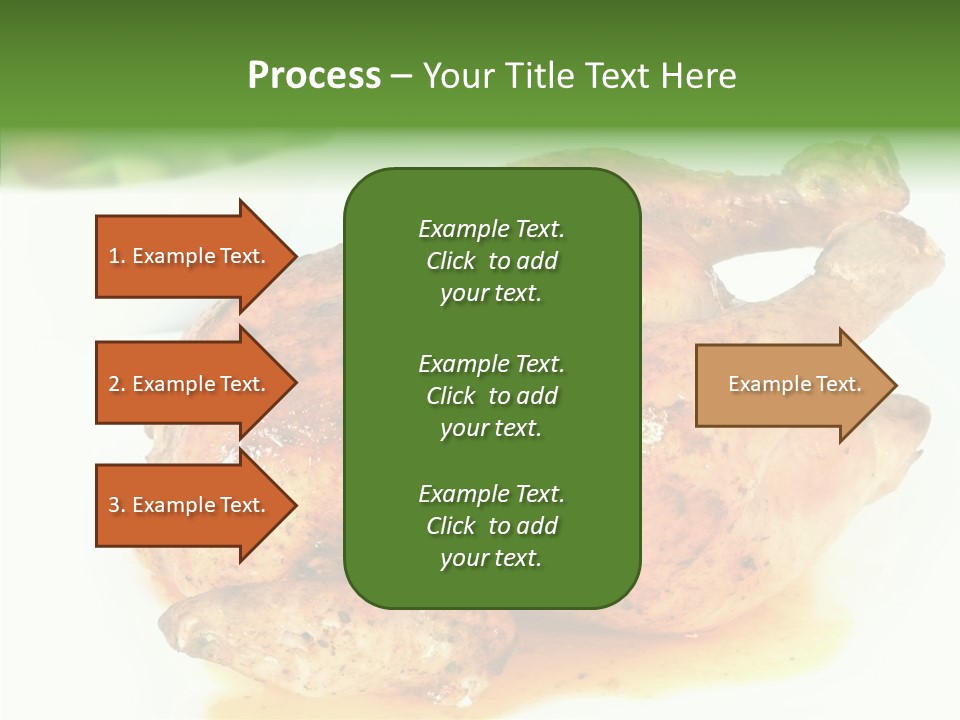 Process – Your Title Text Here

1. Example Text.

2. Example Text.

3. Example Text.

Example Text. Click to add your text.

Example Text. Click to add your text.

Example Text. Click to add your text.

Example Text.